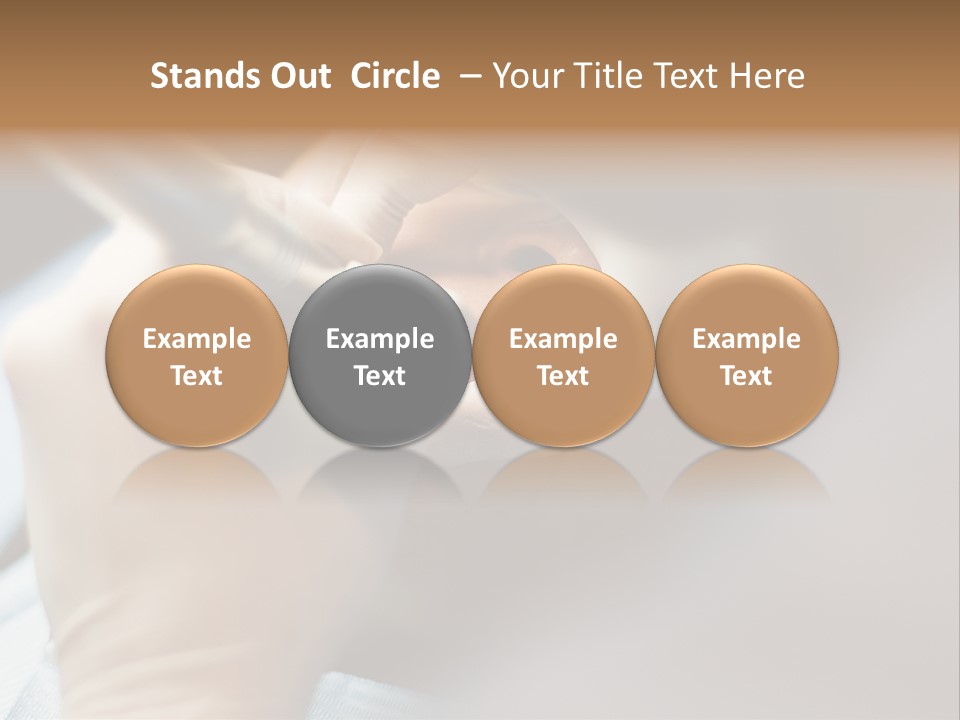 Stands Out Circle – Your Title Text Here

Example Text

Example Text

Example Text

Example Text